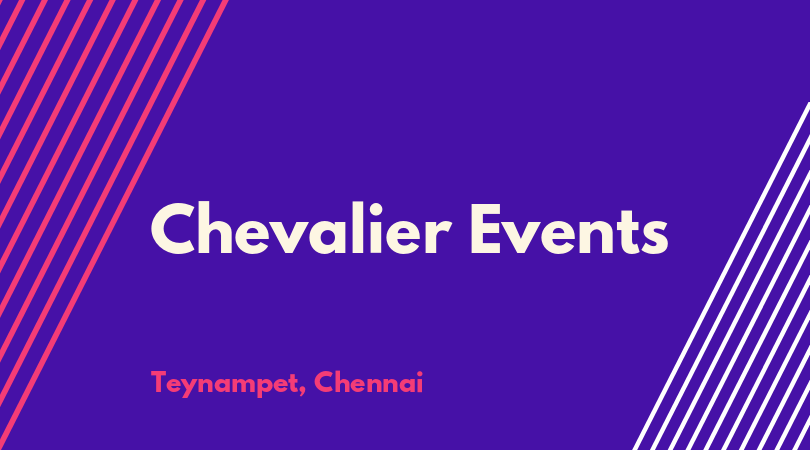 Chevalier Events

Teynampet, Chennai